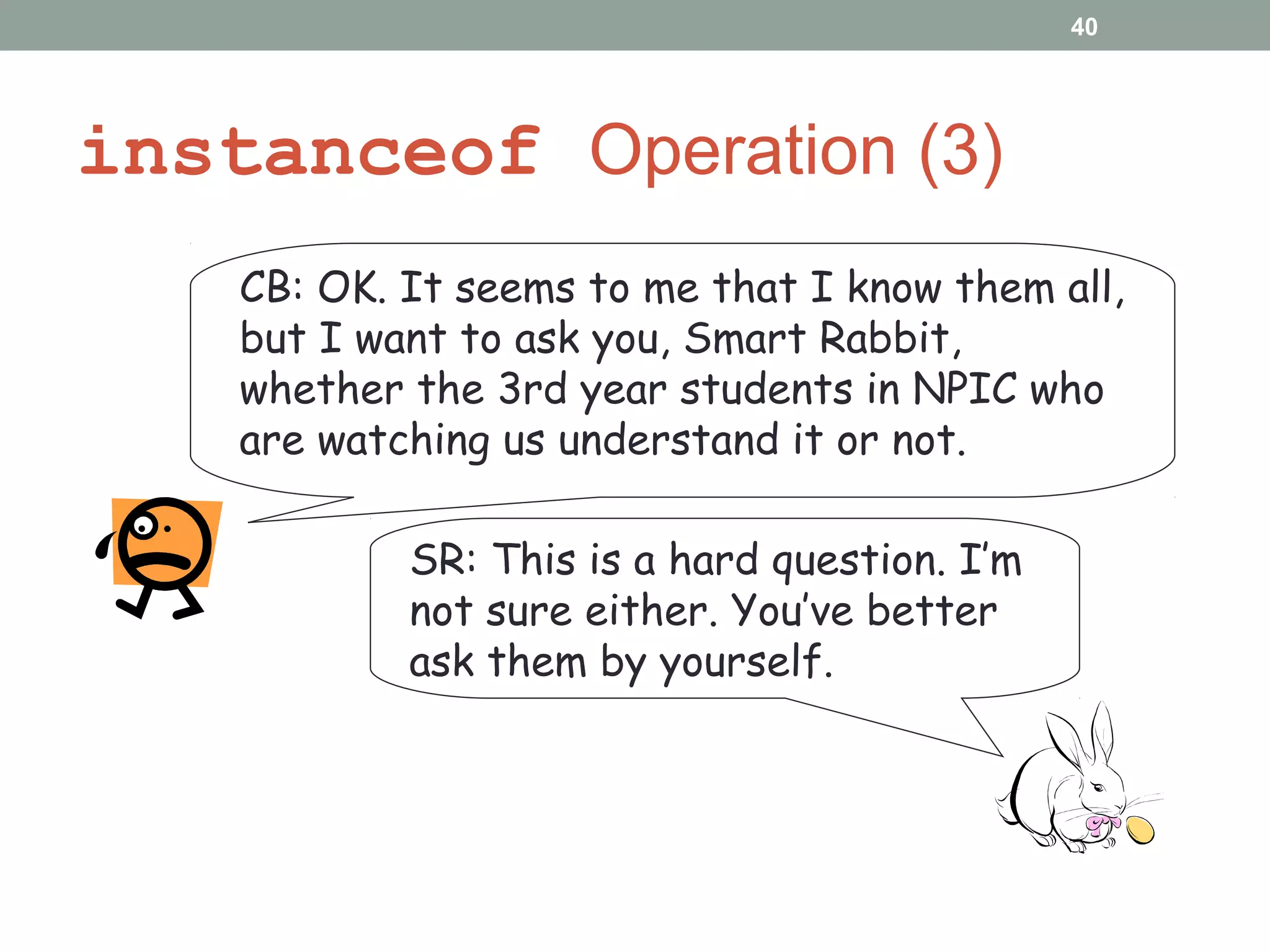 40

instanceof Operation (3)

CB: OK. It seems to me that I know them all, but I want to ask you, Smart Rabbit, whether the 3rd year students in NPIC who are watching us understand it or not.

SR: This is a hard question. I'm not sure either. You've better ask them by yourself.